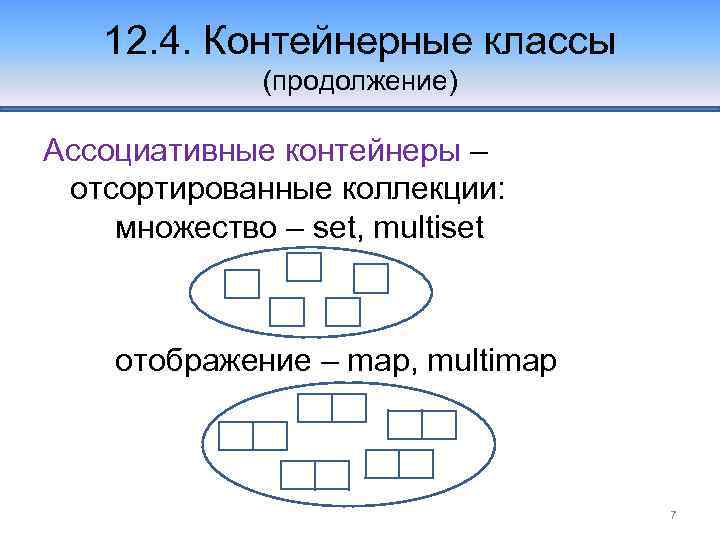 12.4. Контейнерные классы
(продолжение)

Ассоциативные контейнеры – отсортированные коллекции:
множество – set, multiset

отображение – map, multimap

7